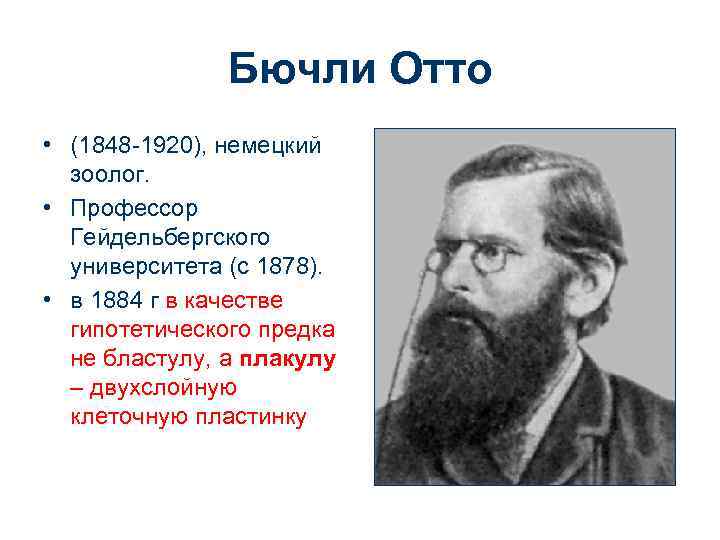 Бючли Отто

• (1848-1920), немецкий зоолог.
• Профессор Гейдельбергского университета (с 1878).
• в 1884 г в качестве гипотетического предка не бластулу, а плакулу – двухслойную клеточную пластинку